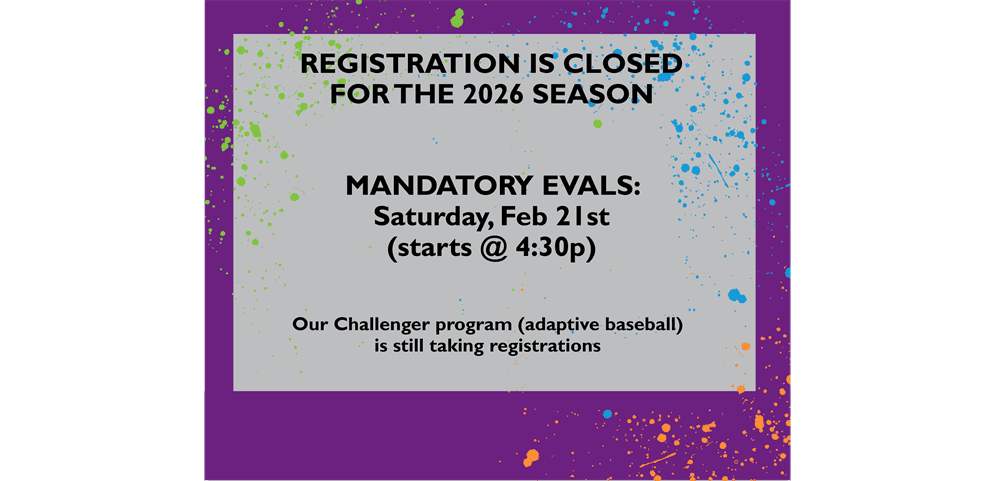 REGISTRATION IS CLOSED FOR THE 2026 SEASON

MANDATORY EVALS:
Saturday, Feb 21st
(starts @ 4:30p)

Our Challenger program (adaptive baseball) is still taking registrations